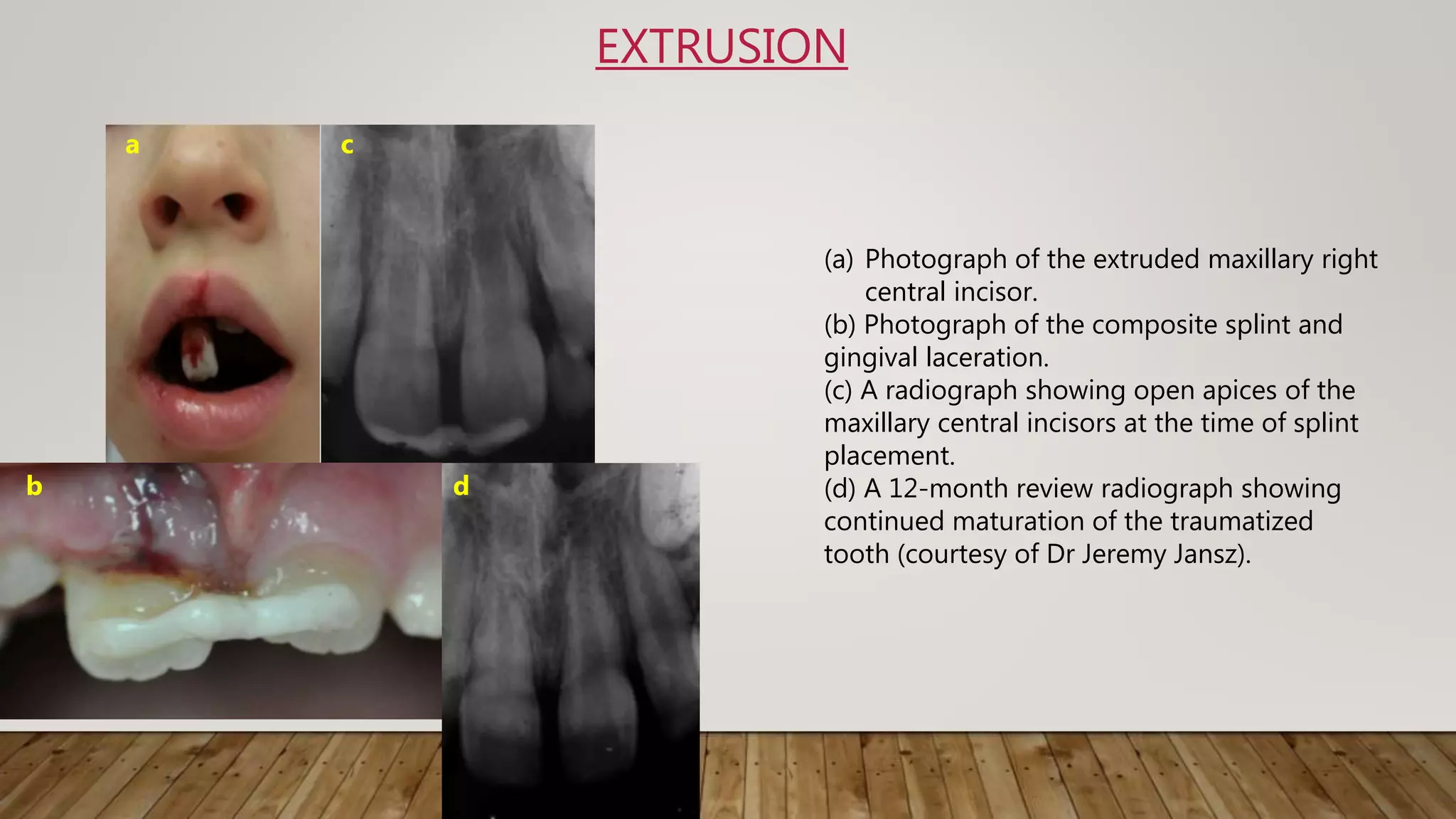 EXTRUSION

a

c

b

d

(a) Photograph of the extruded maxillary right central incisor.
(b) Photograph of the composite splint and gingival laceration.
(c) A radiograph showing open apices of the maxillary central incisors at the time of splint placement.
(d) A 12-month review radiograph showing continued maturation of the traumatized tooth (courtesy of Dr Jeremy Jansz).